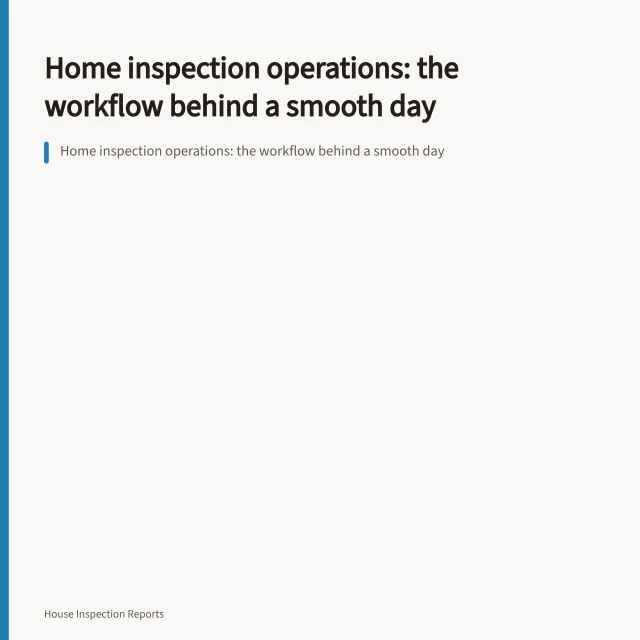 Home inspection operations: the workflow behind a smooth day

Home inspection operations: the workflow behind a smooth day

House Inspection Reports